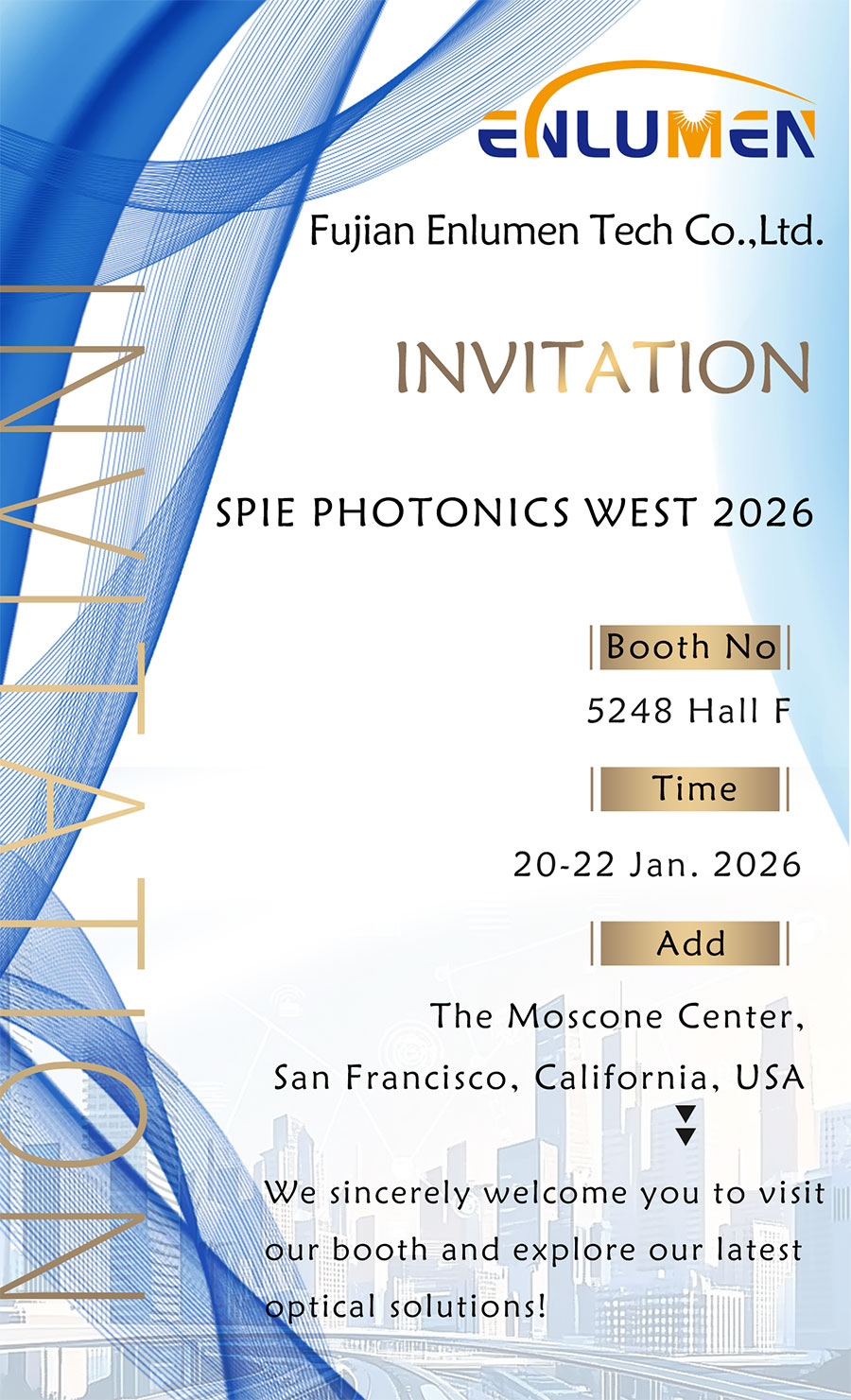 ENLUMEN

Fujian Enlumen Tech Co.,Ltd.

INVITATION

INVITATION

SPIE PHOTONICS WEST 2026

Booth No

5248 Hall F

Time

20-22 Jan. 2026

Add

The Moscone Center, San Francisco, California, USA

We sincerely welcome you to visit our booth and explore our latest optical solutions!